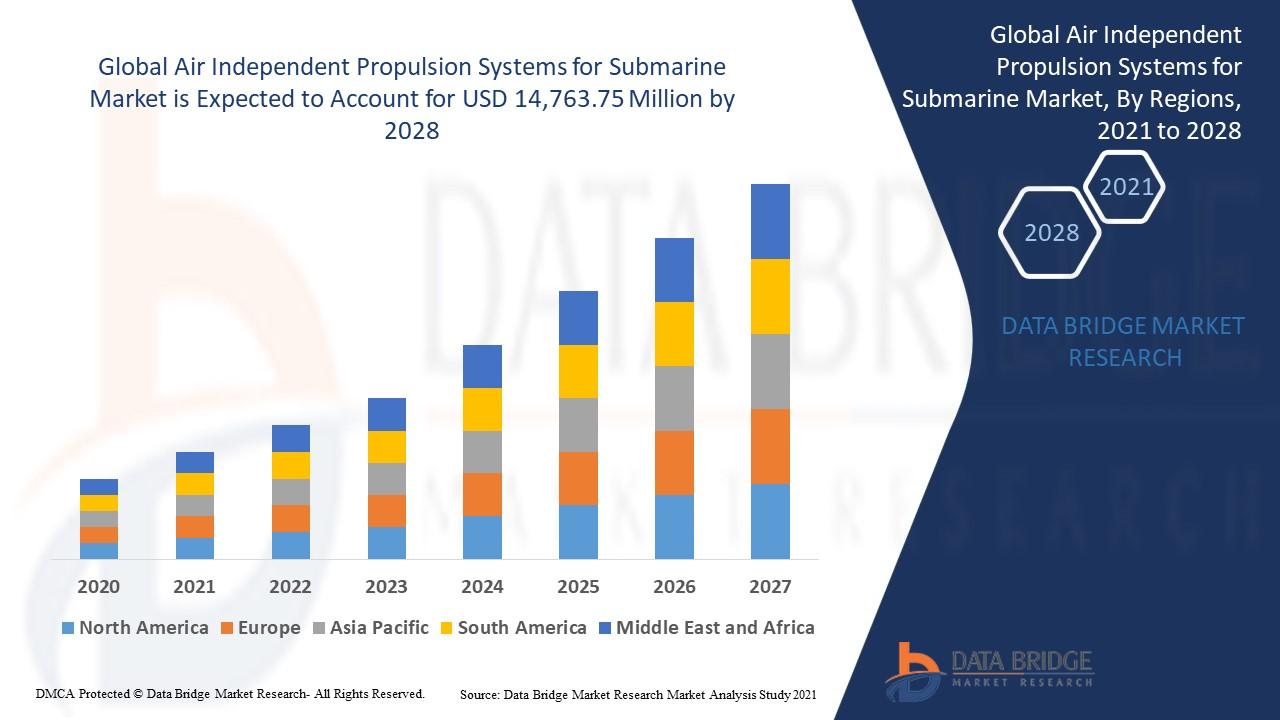 Global Air Independent Propulsion Systems for Submarine Market is Expected to Account for USD 14,763.75 Million by 2028

2020 2021 2022 2023 2024 2025 2026 2027

North America Europe Asia Pacific South America Middle East and Africa

Global Air Independent Propulsion Systems for Submarine Market, By Regions, 2021 to 2028

2021

2028

DATA BRIDGE MARKET RESEARCH

DATA BRIDGE
MARKET RESEARCH

DMCA Protected © Data Bridge Market Research- All Rights Reserved.

Source: Data Bridge Market Research Market Analysis Study 2021